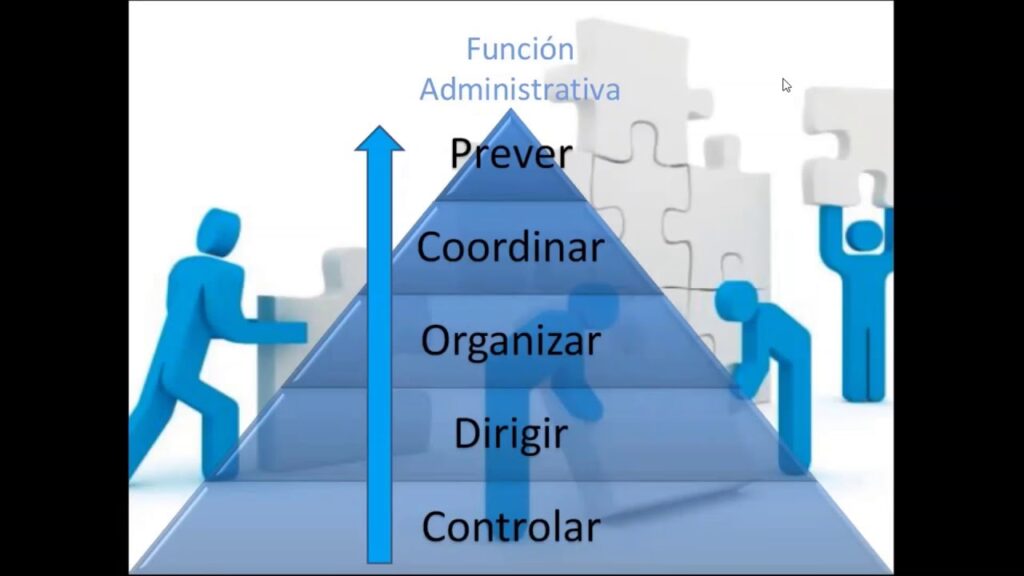 Función Administrativa

Prever

Coordinar

Organizar

Dirigir

Controlar